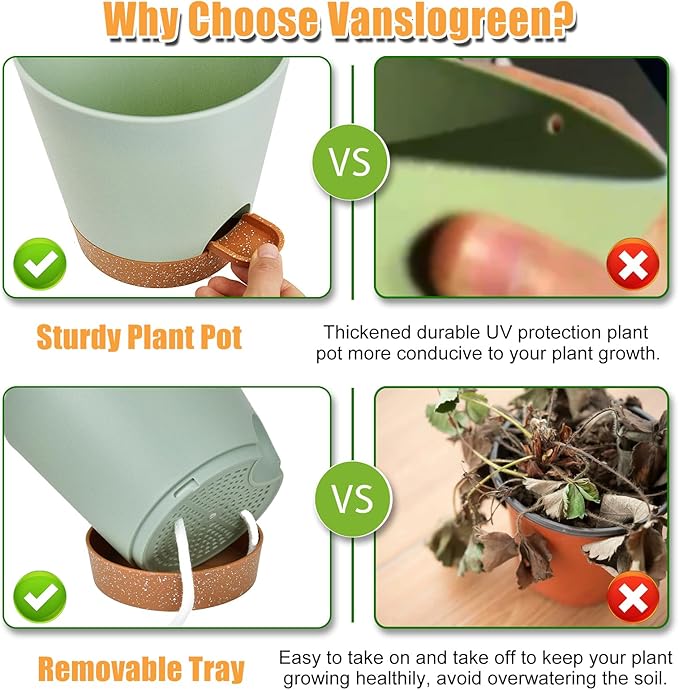 Why Choose Vanslogreen?

VS

Sturdy Plant Pot

Thickened durable UV protection plant pot more conducive to your plant growth.

VS

Removable Tray

Easy to take on and take off to keep your plant growing healthily, avoid overwatering the soil.